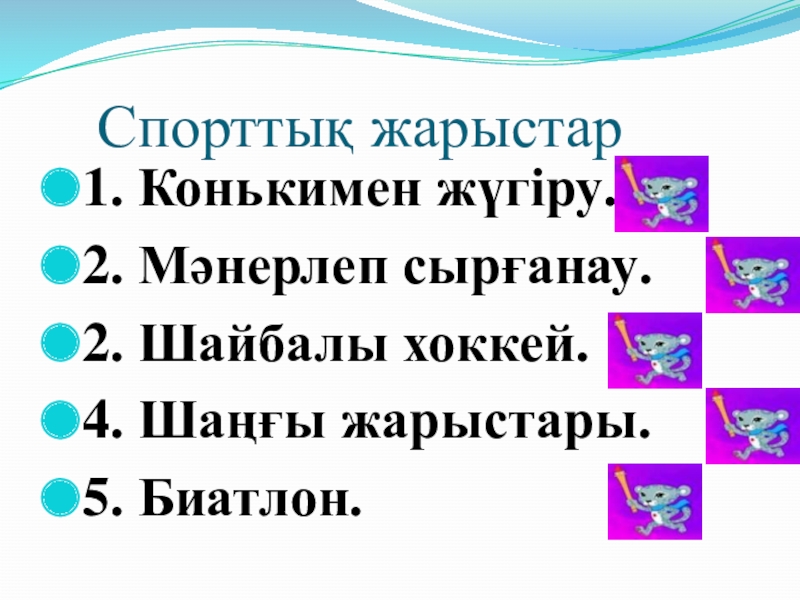 Спорттық жарыстар

1. Конькимен жүгіру.

2. Мәнерлеп сырғанау.

2. Шайбалы хоккей.

4. Шаңғы жарыстары.

5. Биатлон.